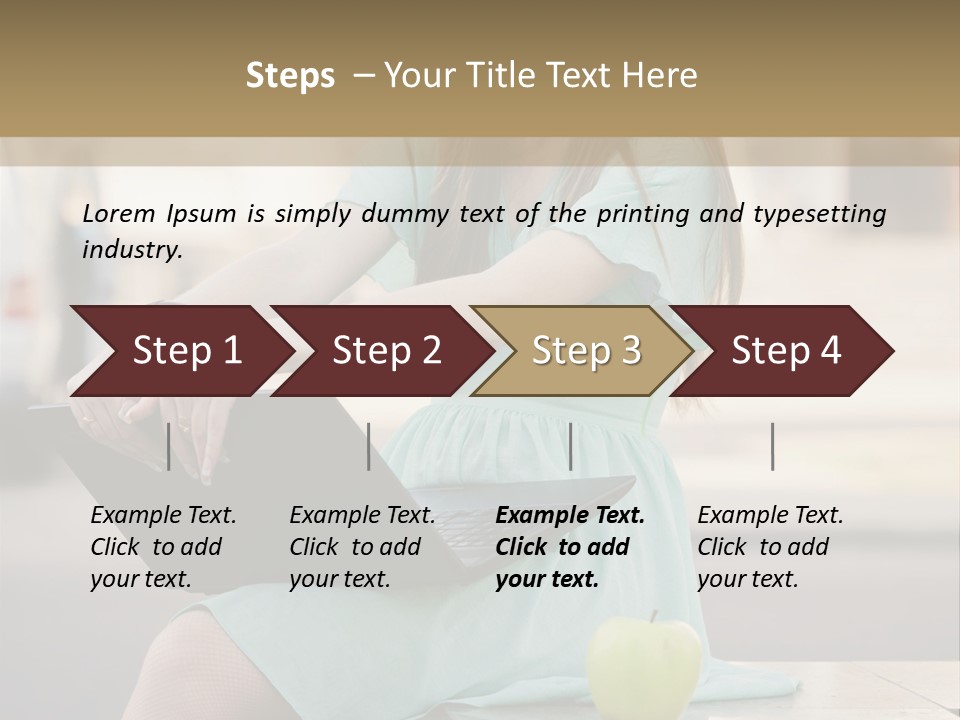 Steps – Your Title Text Here

Lorem Ipsum is simply dummy text of the printing and typesetting industry.

Step 1

Step 2

Step 3

Step 4

Example Text. Click to add your text.

Example Text. Click to add your text.

Example Text. Click to add your text.

Example Text. Click to add your text.